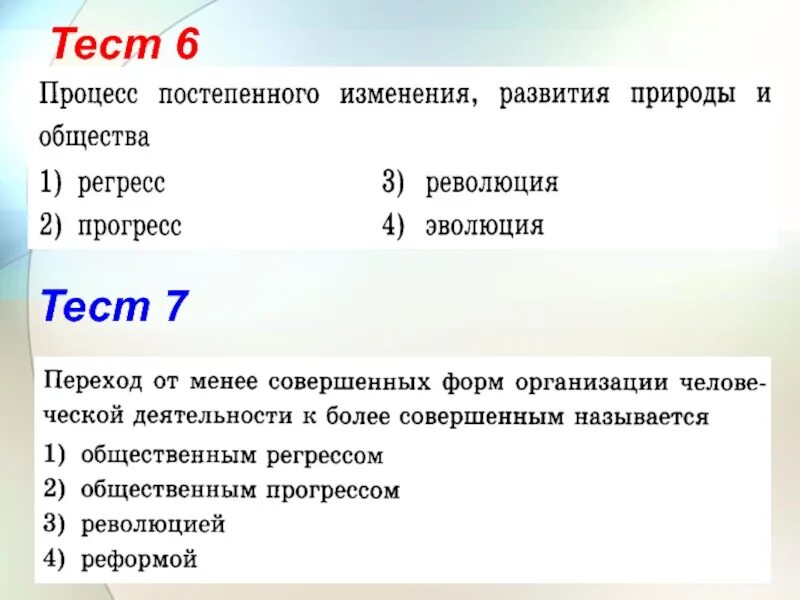 Тест 6

Процесс постепенного изменения, развития природы и общества

1) регресс
2) прогресс
3) революция
4) эволюция

Тест 7

Переход от менее совершенных форм организации человеческой деятельности к более совершенным называется

1) общественным регрессом
2) общественным прогрессом
3) революцией
4) реформой